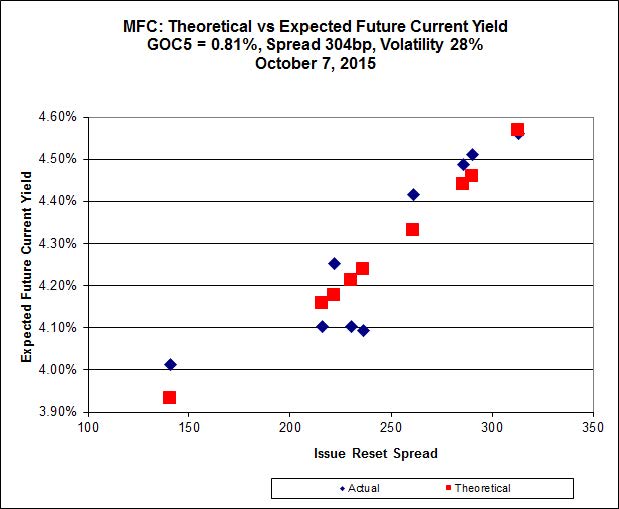 MFC: Theoretical vs Expected Future Current Yield
GOC5 = 0.81%, Spread 304bp, Volatility 28%
October 7, 2015

Expected Future Current Yield

4.60%
4.50%
4.40%
4.30%
4.20%
4.10%
4.00%
3.90%

100 150 200 250 300 350

Issue Reset Spread

Actual
Theoretical